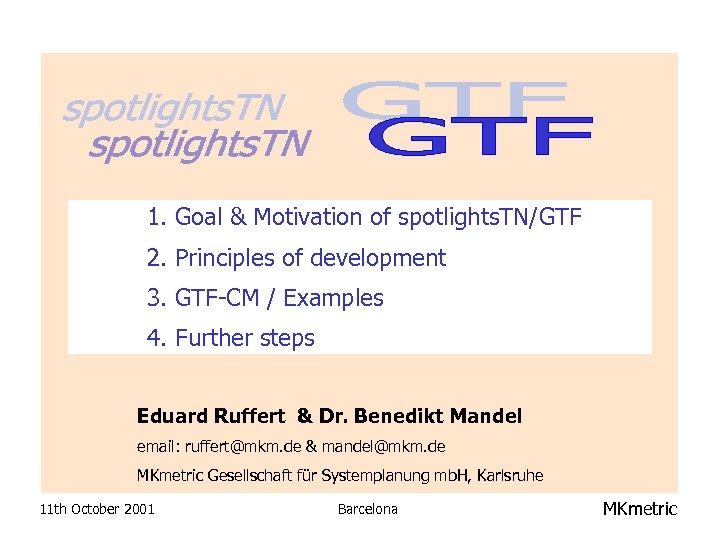 spotlightsTN
spotlightsTN

GTF
GTF

1. Goal & Motivation of spotlightsTN/GTF
2. Principles of development
3. GTF-CM / Examples
4. Further steps

Eduard Ruffert & Dr. Benedikt Mandel

email: ruffert@mkm.de & mandel@mkm.de

MKmetric Gesellschaft für Systemplanung mbH, Karlsruhe

11th October 2001

Barcelona

MKmetric